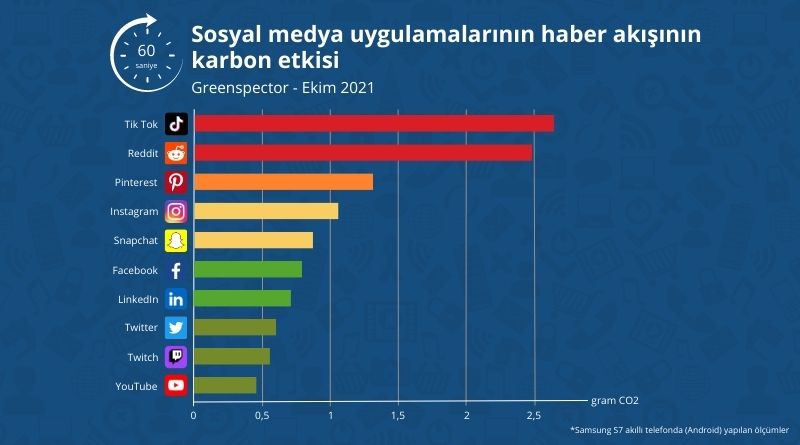 60 saniye

Sosyal medya uygulamalarının haber akışının karbon etkisi

Greenspector - Ekim 2021

Tik Tok
Reddit
Pinterest
Instagram
Snapchat
Facebook
LinkedIn
Twitter
Twitch
YouTube

0
0,5
1
1,5
2
2,5
gram CO2

*Samsung S7 akıllı telefonda (Android) yapılan ölçümler